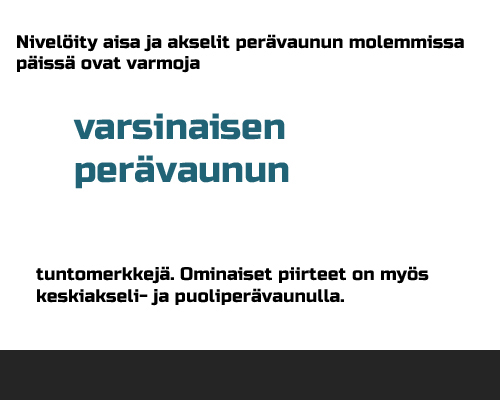 Nivelöity aisa ja akselit perävaunun molemmissa päissä ovat varmoja

varsinaisen perävaunun

tuntomerkkejä. Ominaiset piirteet on myös keskiakseli- ja puoliperävaunulla.